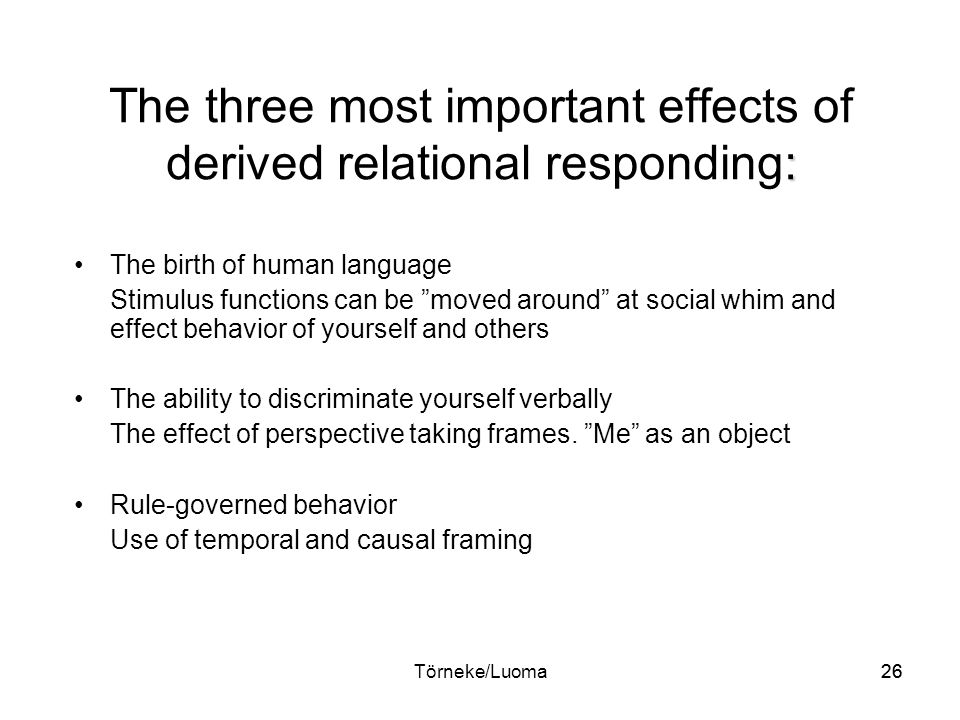 The three most important effects of derived relational responding:

• The birth of human language
Stimulus functions can be ”moved around” at social whim and effect behavior of yourself and others

• The ability to discriminate yourself verbally
The effect of perspective taking frames. ”Me” as an object

• Rule-governed behavior
Use of temporal and causal framing

Törneke/Luoma

26